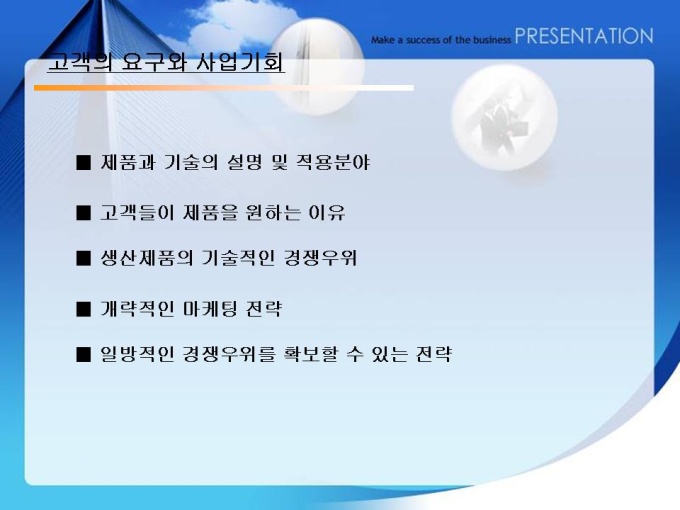 Make a success of the business PRESENTATION

고객의 요구와 사업기회

■ 제품과 기술의 설명 및 적용분야

■ 고객들이 제품을 원하는 이유

■ 생산제품의 기술적인 경쟁우위

■ 개략적인 마케팅 전략

■ 일방적인 경쟁우위를 확보할 수 있는 전략